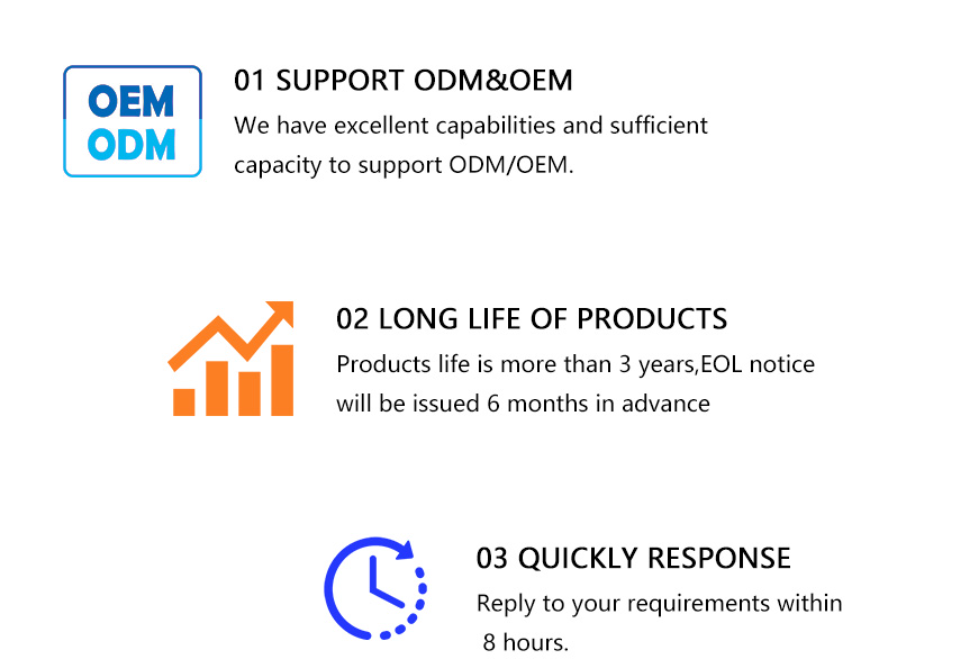 OEM
ODM

01 SUPPORT ODM&OEM
We have excellent capabilities and sufficient capacity to support ODM/OEM.

02 LONG LIFE OF PRODUCTS
Products life is more than 3 years,EOL notice will be issued 6 months in advance

03 QUICKLY RESPONSE
Reply to your requirements within 8 hours.